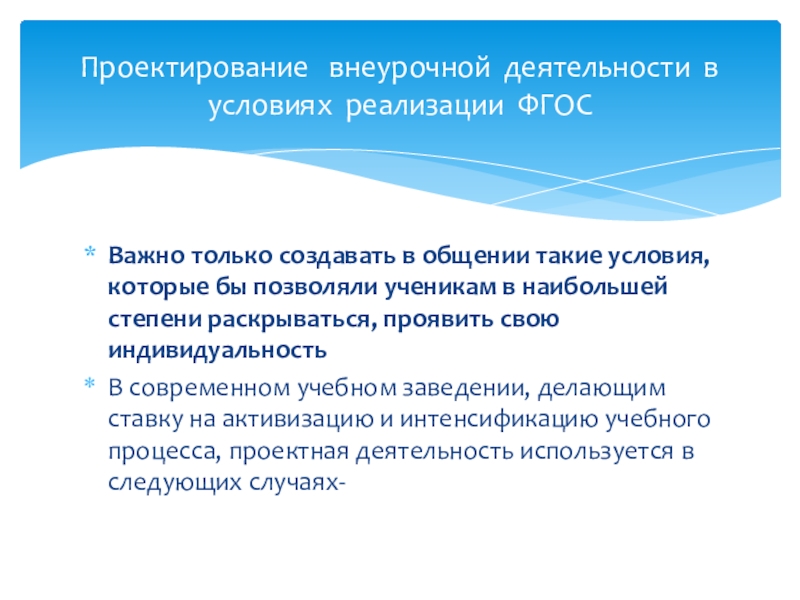 Проектирование внеурочной деятельности в условиях реализации ФГОС

* Важно только создавать в общении такие условия, которые бы позволяли ученикам в наибольшей степени раскрываться, проявить свою индивидуальность
* В современном учебном заведении, делающим ставку на активизацию и интенсификацию учебного процесса, проектная деятельность используется в следующих случаях-